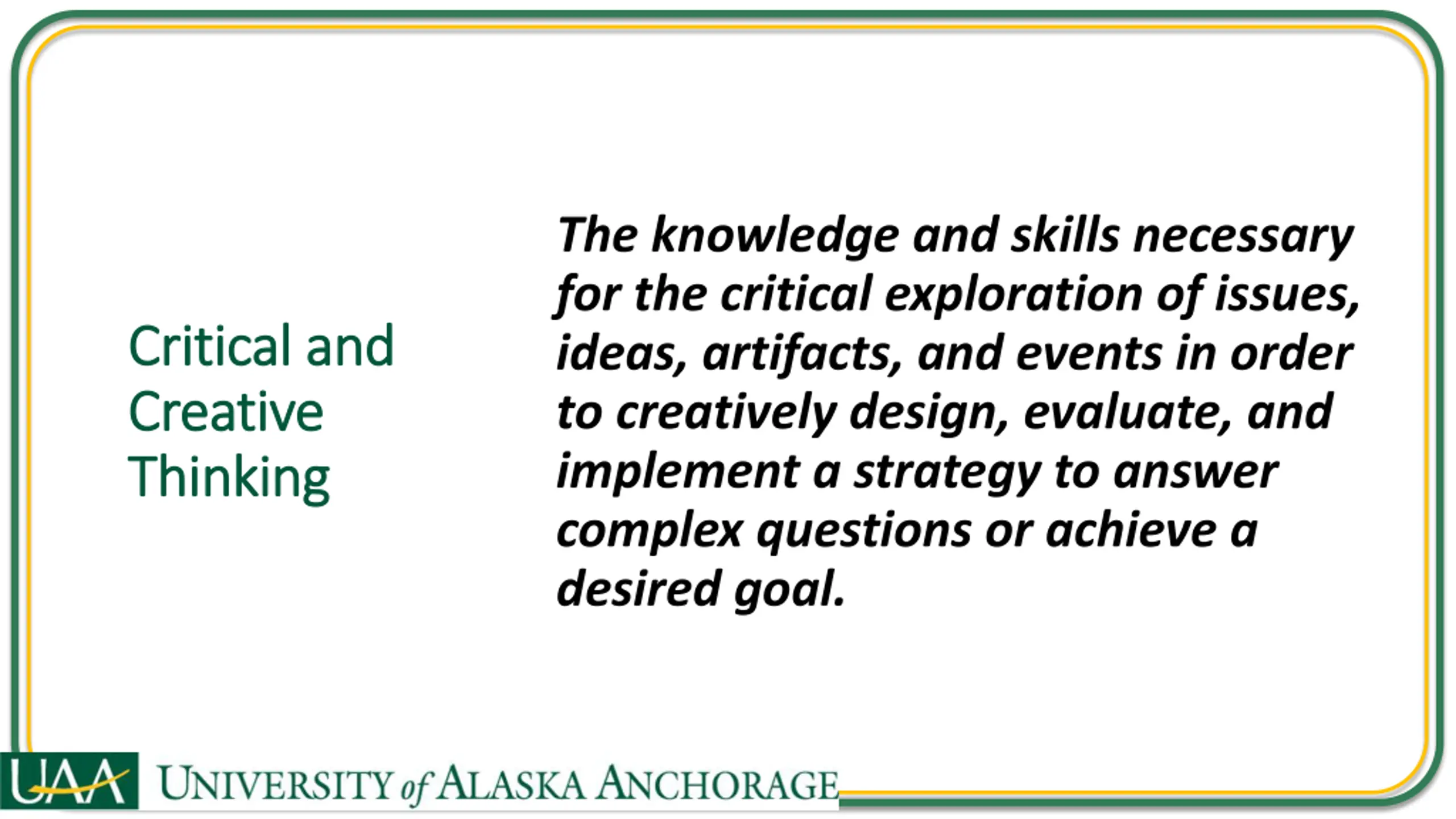 Critical and Creative Thinking

The knowledge and skills necessary for the critical exploration of issues, ideas, artifacts, and events in order to creatively design, evaluate, and implement a strategy to answer complex questions or achieve a desired goal.

UAA UNIVERSITY of ALASKA ANCHORAGE